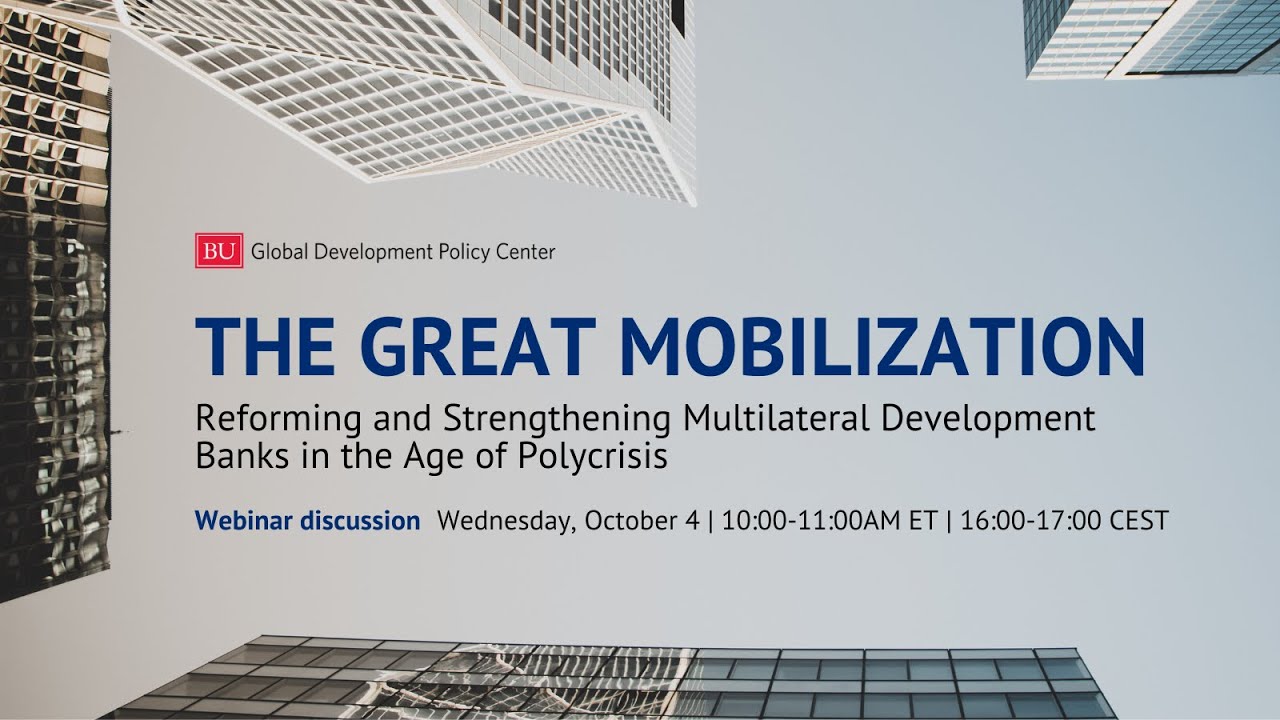 BU Global Development Policy Center

THE GREAT MOBILIZATION

Reforming and Strengthening Multilateral Development Banks in the Age of Polycrisis

Webinar discussion Wednesday, October 4 | 10:00-11:00AM ET | 16:00-17:00 CEST